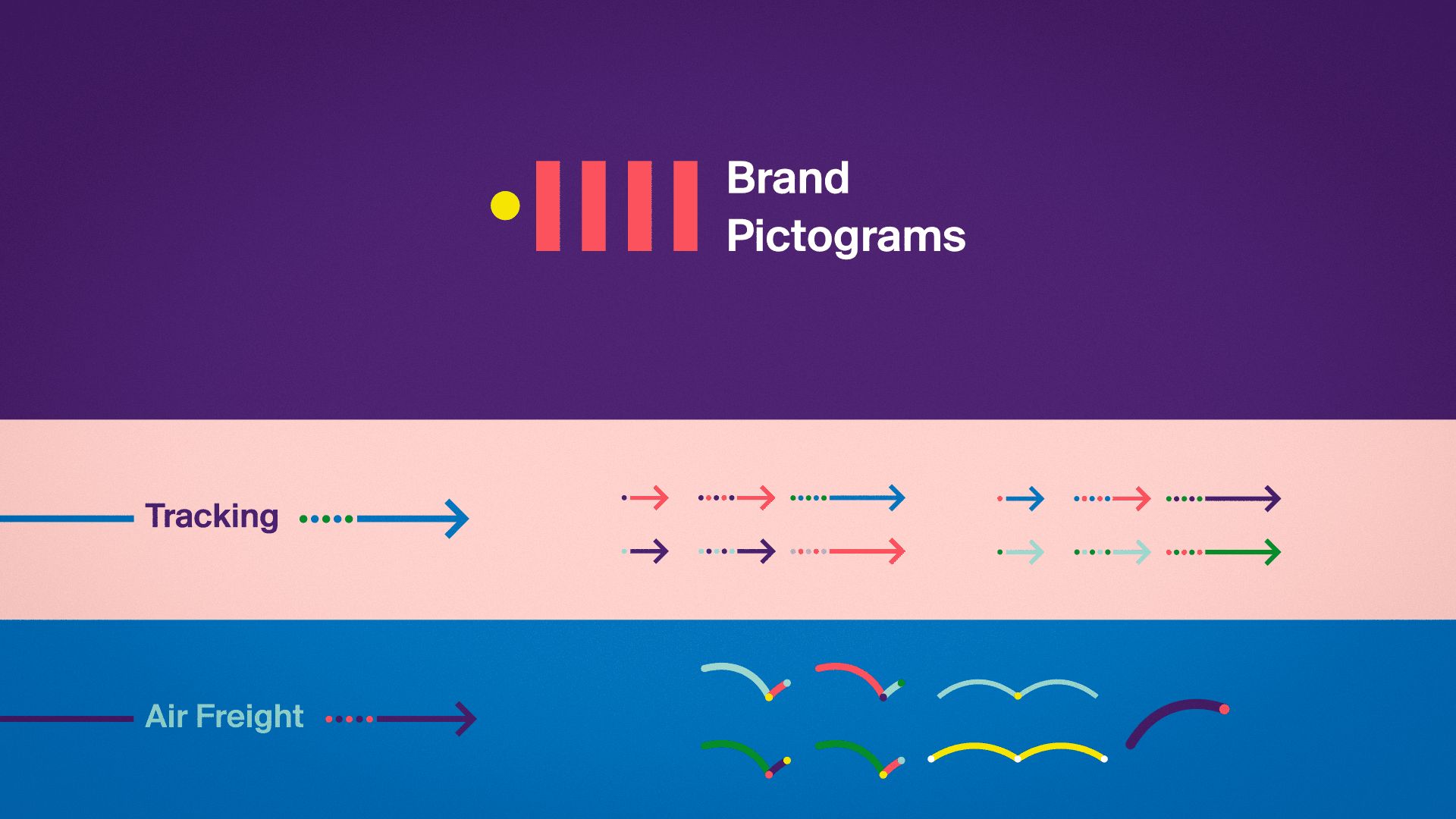 Brand Pictograms

Tracking

Air Freight